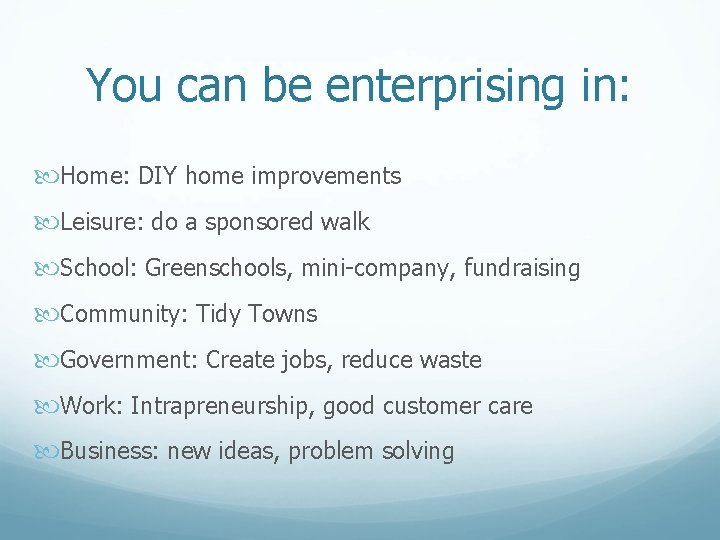 You can be enterprising in:

Home: DIY home improvements

Leisure: do a sponsored walk

School: Greenschools, mini-company, fundraising

Community: Tidy Towns

Government: Create jobs, reduce waste

Work: Intrapreneurship, good customer care

Business: new ideas, problem solving